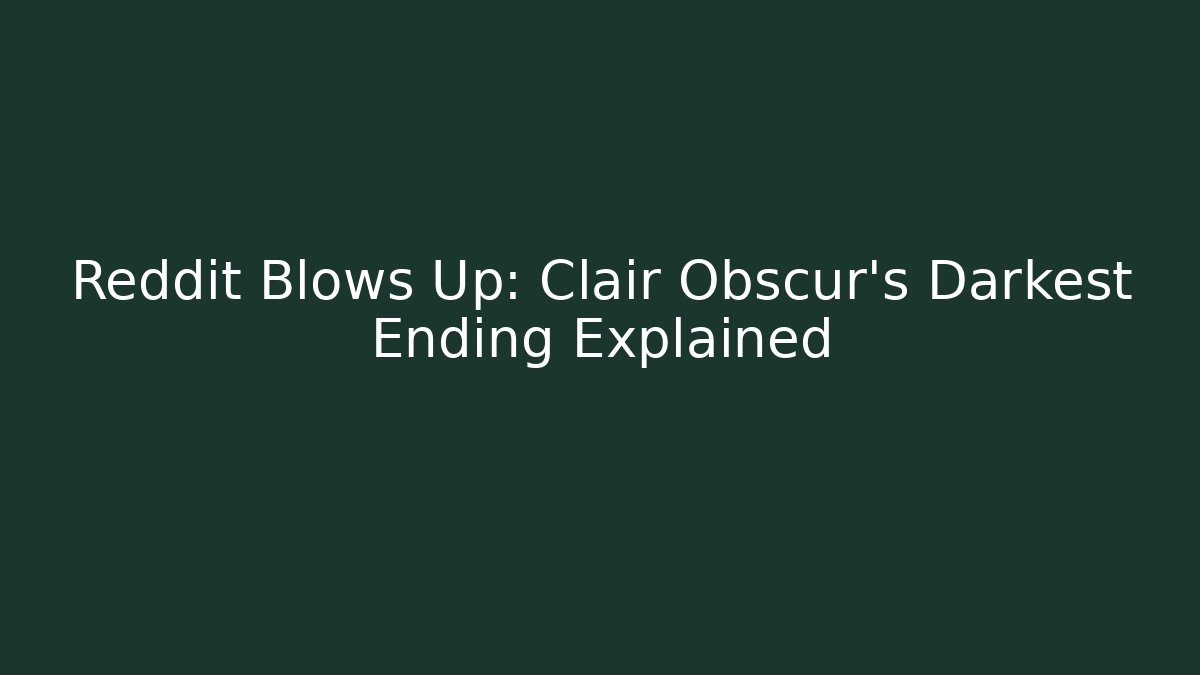 Reddit Blows Up: Clair Obscur's Darkest Ending Explained